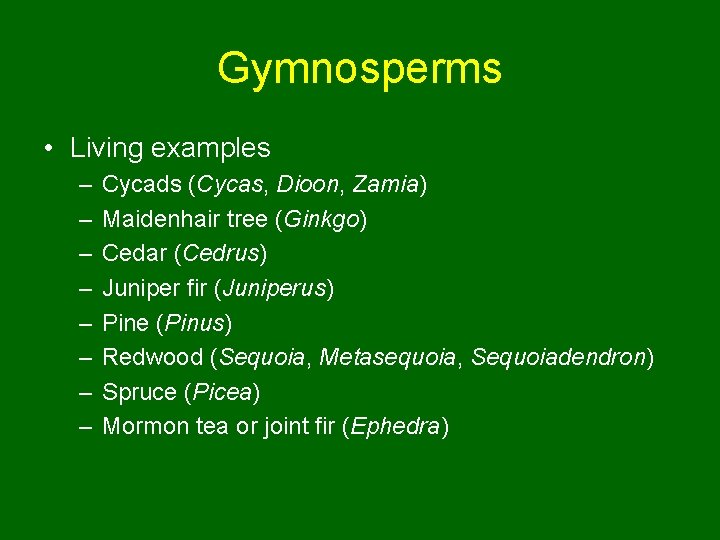 Gymnosperms

• Living examples
  – Cycads (Cycas, Dioon, Zamia)
  – Maidenhair tree (Ginkgo)
  – Cedar (Cedrus)
  – Juniper fir (Juniperus)
  – Pine (Pinus)
  – Redwood (Sequoia, Metasequoia, Sequoiadendron)
  – Spruce (Picea)
  – Mormon tea or joint fir (Ephedra)